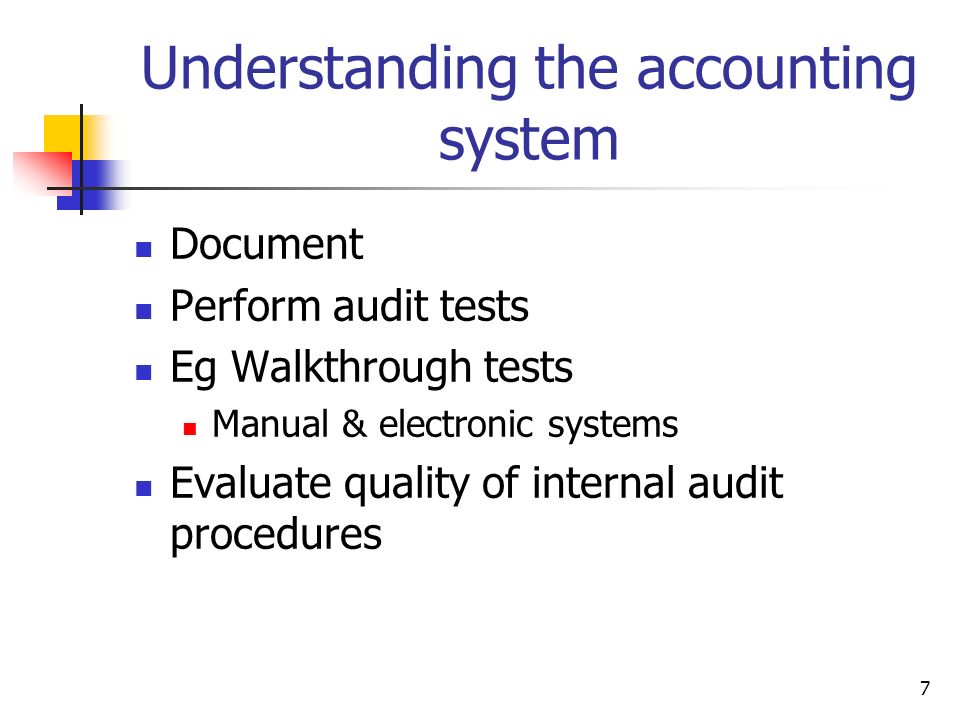 Understanding the accounting system

Document
Perform audit tests
Eg Walkthrough tests
Manual & electronic systems
Evaluate quality of internal audit procedures

7